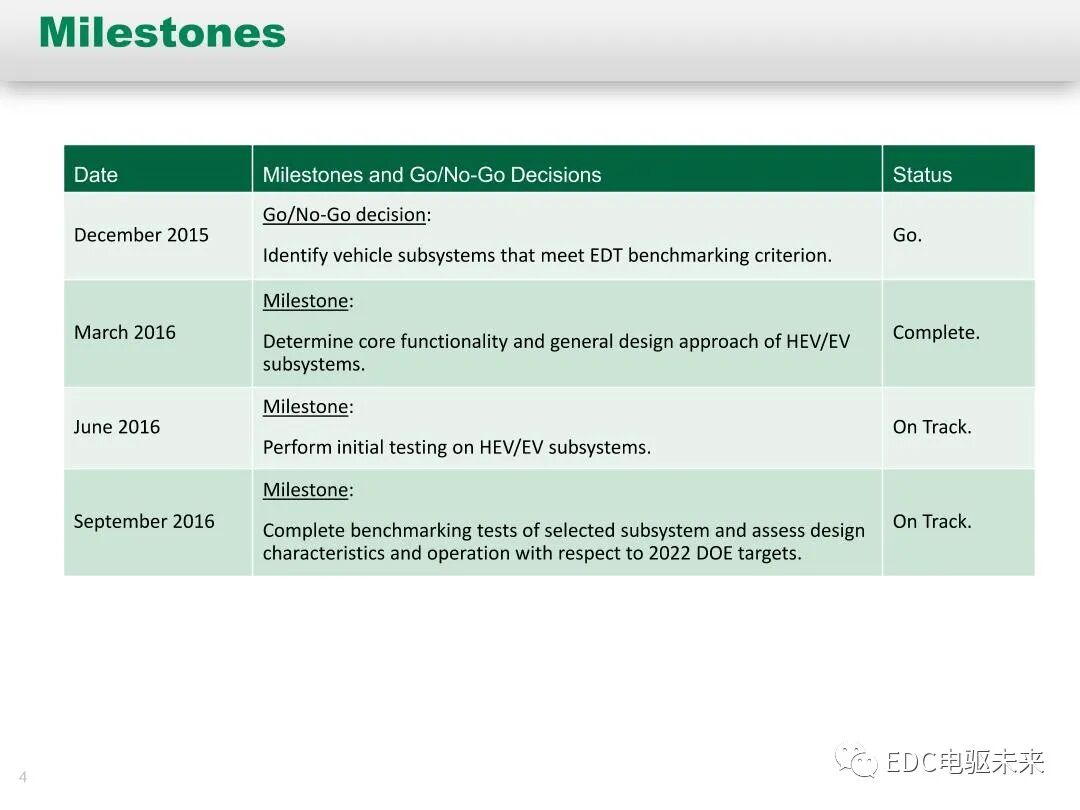 Milestones

| Date | Milestones and Go/No-Go Decisions | Status |
|---|---|---|
| December 2015 | Go/No-Go decision: Identify vehicle subsystems that meet EDT benchmarking criterion. | Go. |
| March 2016 | Milestone: Determine core functionality and general design approach of HEV/EV subsystems. | Complete. |
| June 2016 | Milestone: Perform initial testing on HEV/EV subsystems. | On Track. |
| September 2016 | Milestone: Complete benchmarking tests of selected subsystem and assess design characteristics and operation with respect to 2022 DOE targets. | On Track. |

4

EDC电驱未来